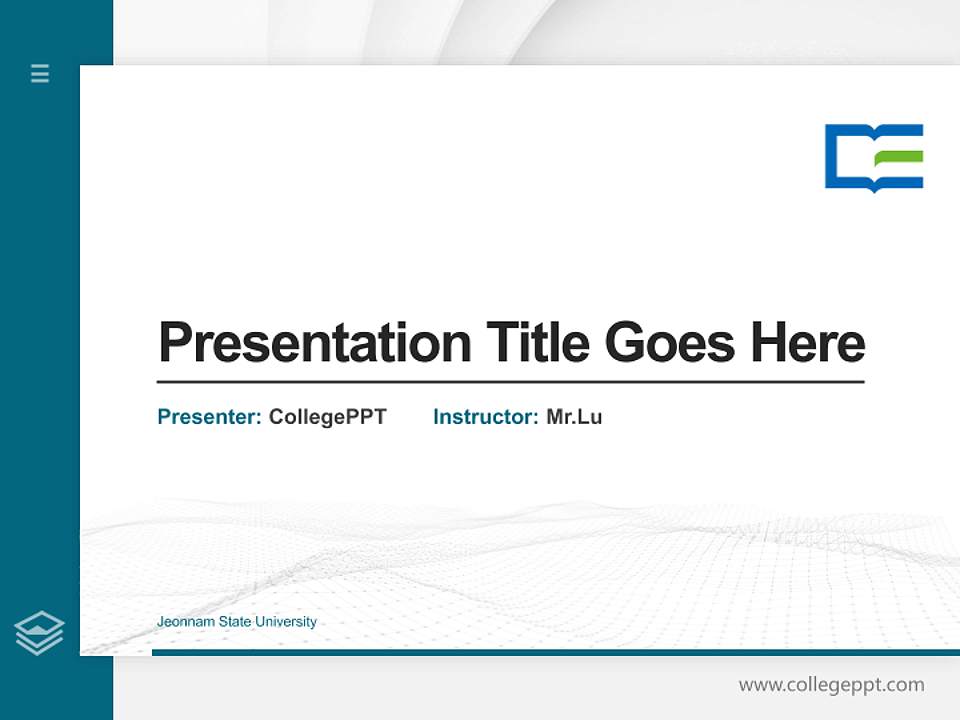 Presentation Title Goes Here

Presenter: CollegePPT Instructor: Mr.Lu

Jeonnam State University

www.collegeppt.com